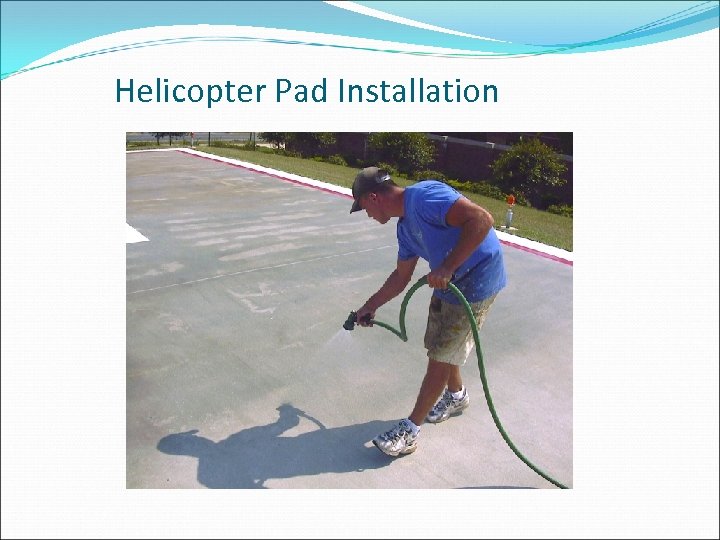 Helicopter Pad Installation